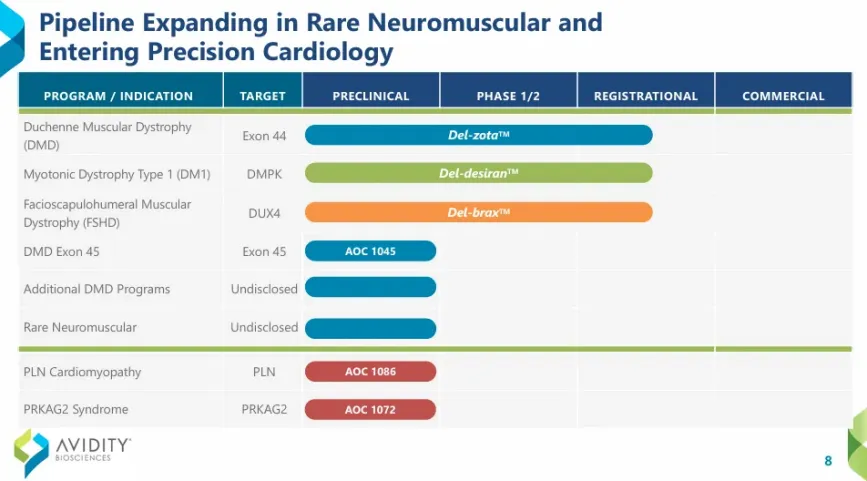 Pipeline Expanding in Rare Neuromuscular and Entering Precision Cardiology

| PROGRAM / INDICATION | TARGET | PRECLINICAL | PHASE 1/2 | REGISTRATIONAL | COMMERCIAL |
|---|---|---|---|---|---|
| Duchenne Muscular Dystrophy (DMD) | Exon 44 | Del-zota™ | | | |
| Myotonic Dystrophy Type 1 (DM1) | DMPK | Del-desiran™ | | | |
| Facioscapulohumeral Muscular Dystrophy (FSHD) | DUX4 | Del-brax™ | | | |
| DMD Exon 45 | Exon 45 | AOC 1045 | | | |
| Additional DMD Programs | Undisclosed | | | | |
| Rare Neuromuscular | Undisclosed | | | | |
| PLN Cardiomyopathy | PLN | AOC 1086 | | | |
| PRKAG2 Syndrome | PRKAG2 | AOC 1072 | | | |

AVIDITY BIOSCIENCES

8